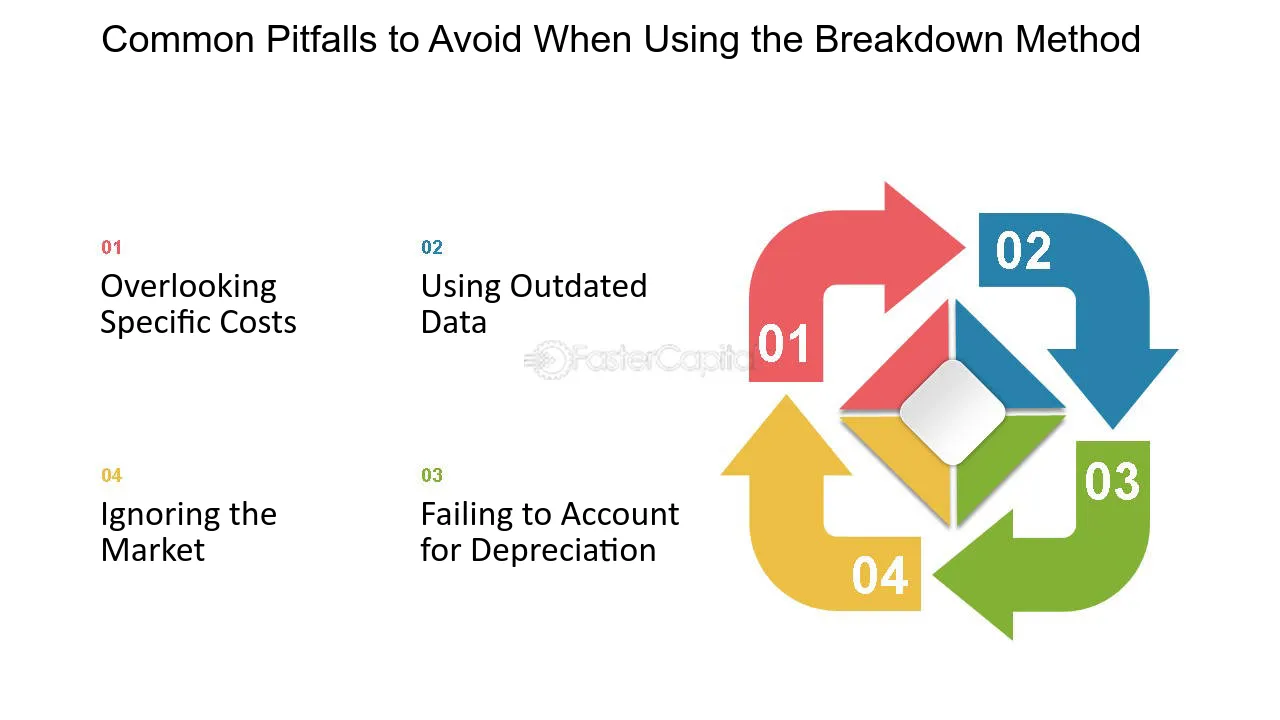 Common Pitfalls to Avoid When Using the Breakdown Method

01

Overlooking Specific Costs

02

Using Outdated Data

04

Ignoring the Market

03

Failing to Account for Depreciation

01

02

03

04

FasterCapital